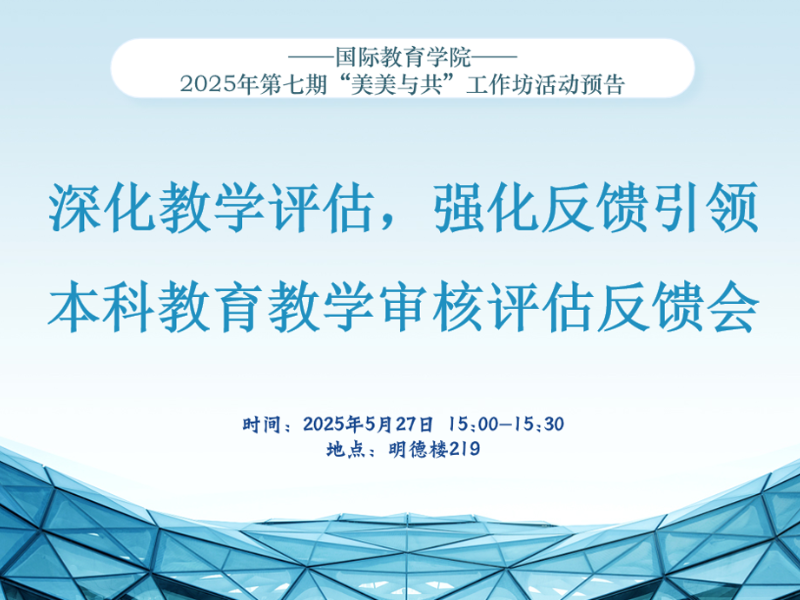 ——国际教育学院——
2025年第七期“美美与共”工作坊活动预告

深化教学评估，强化反馈引领
本科教育教学审核评估反馈会

时间：2025年5月27日 15:00—15:30
地点：明德楼219